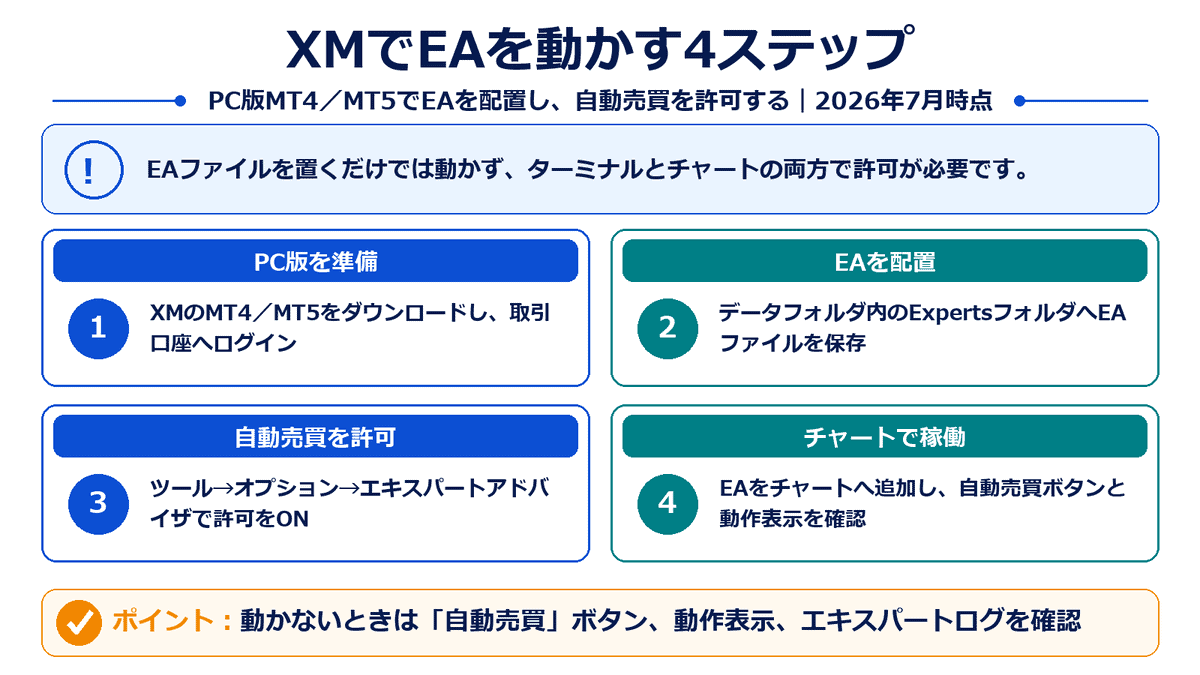 XMでEAを動かす4ステップ

PC版MT4／MT5でEAを配置し、自動売買を許可する｜2026年7月時点

!

EAファイルを置くだけでは動かず、ターミナルとチャートの両方で許可が必要です。

PC版を準備

1

XMのMT4／MT5をダウンロードし、取引口座へログイン

EAを配置

2

データフォルダ内のExpertsフォルダへEAファイルを保存

自動売買を許可

3

ツール→オプション→エキスパートアドバイザで許可をON

チャートで稼働

4

EAをチャートへ追加し、自動売買ボタンと動作表示を確認

ポイント：動かないときは「自動売買」ボタン、動作表示、エキスパートログを確認